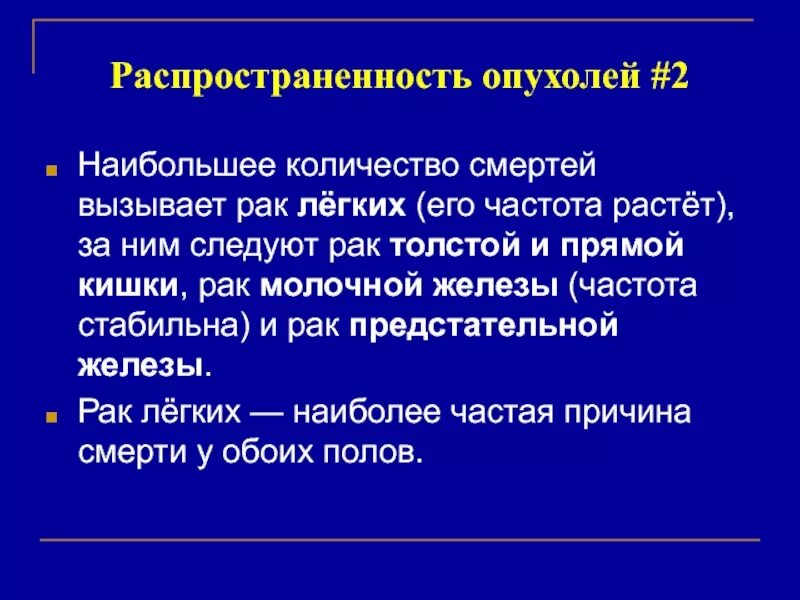 Распространенность опухолей #2

Наибольшее количество смертей вызывает рак лёгких (его частота растёт), за ним следуют рак толстой и прямой кишки, рак молочной железы (частота стабильна) и рак предстательной железы.

Рак лёгких — наиболее частая причина смерти у обоих полов.